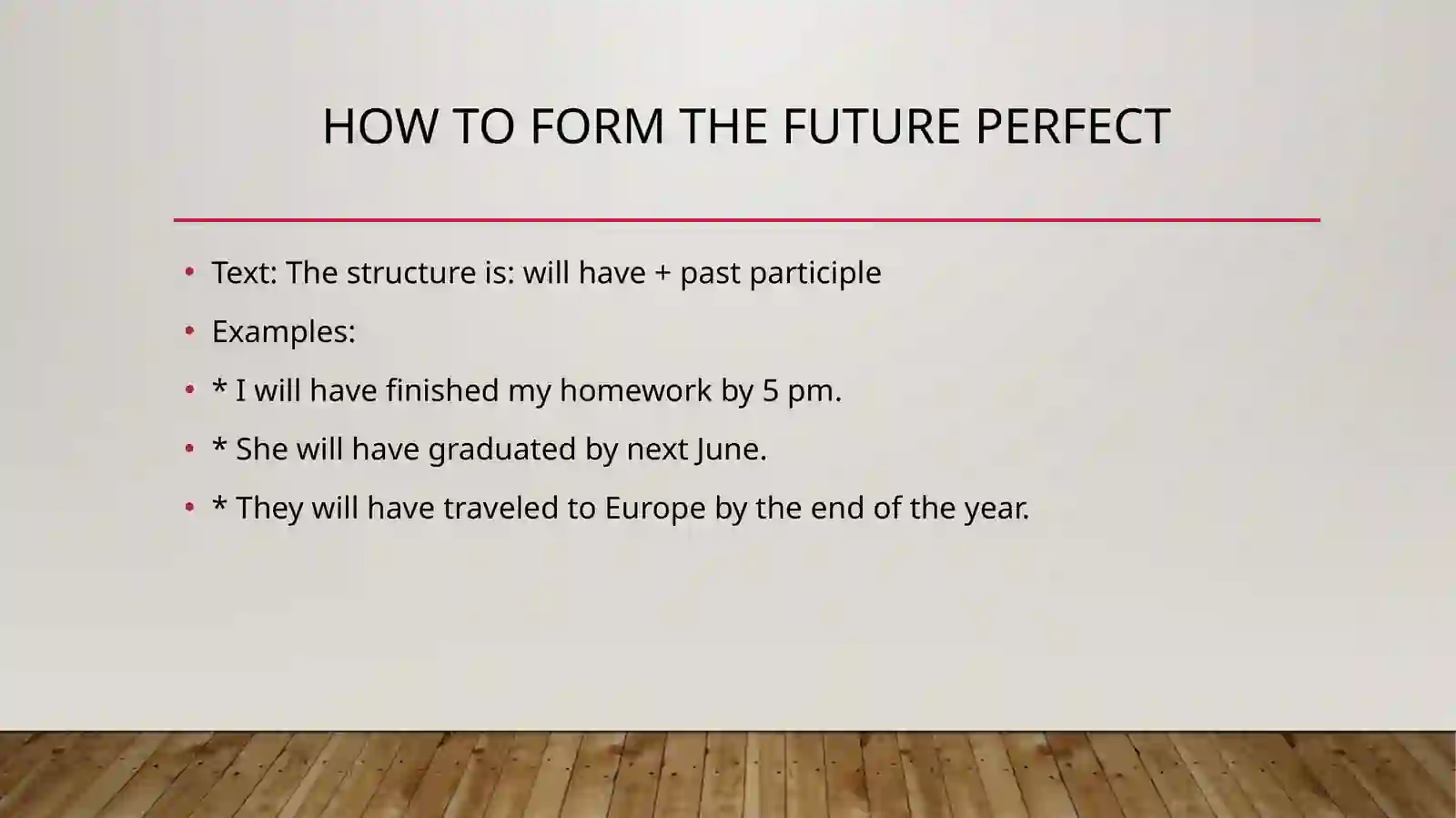 HOW TO FORM THE FUTURE PERFECT

• Text: The structure is: will have + past participle
• Examples:
• * I will have finished my homework by 5 pm.
• * She will have graduated by next June.
• * They will have traveled to Europe by the end of the year.